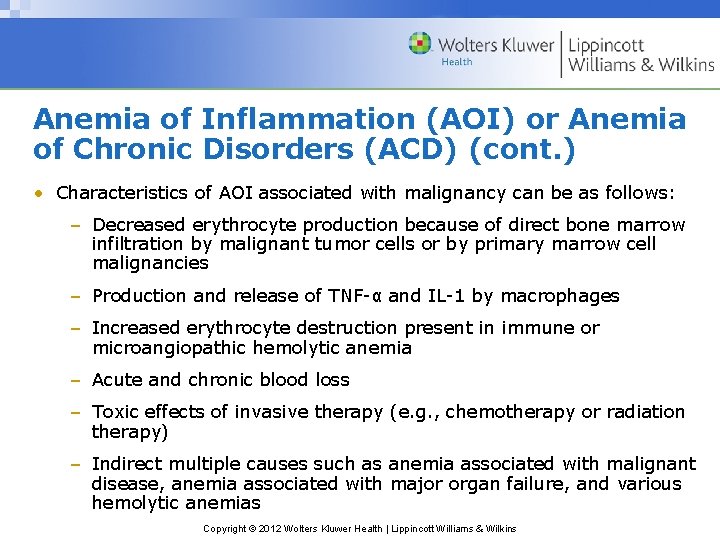 Wolters Kluwer Health | Lippincott Williams & Wilkins

Anemia of Inflammation (AOI) or Anemia of Chronic Disorders (ACD) (cont.)

• Characteristics of AOI associated with malignancy can be as follows:

– Decreased erythrocyte production because of direct bone marrow infiltration by malignant tumor cells or by primary marrow cell malignancies

– Production and release of TNF-α and IL-1 by macrophages

– Increased erythrocyte destruction present in immune or microangiopathic hemolytic anemia

– Acute and chronic blood loss

– Toxic effects of invasive therapy (e.g., chemotherapy or radiation therapy)

– Indirect multiple causes such as anemia associated with malignant disease, anemia associated with major organ failure, and various hemolytic anemias

Copyright © 2012 Wolters Kluwer Health | Lippincott Williams & Wilkins